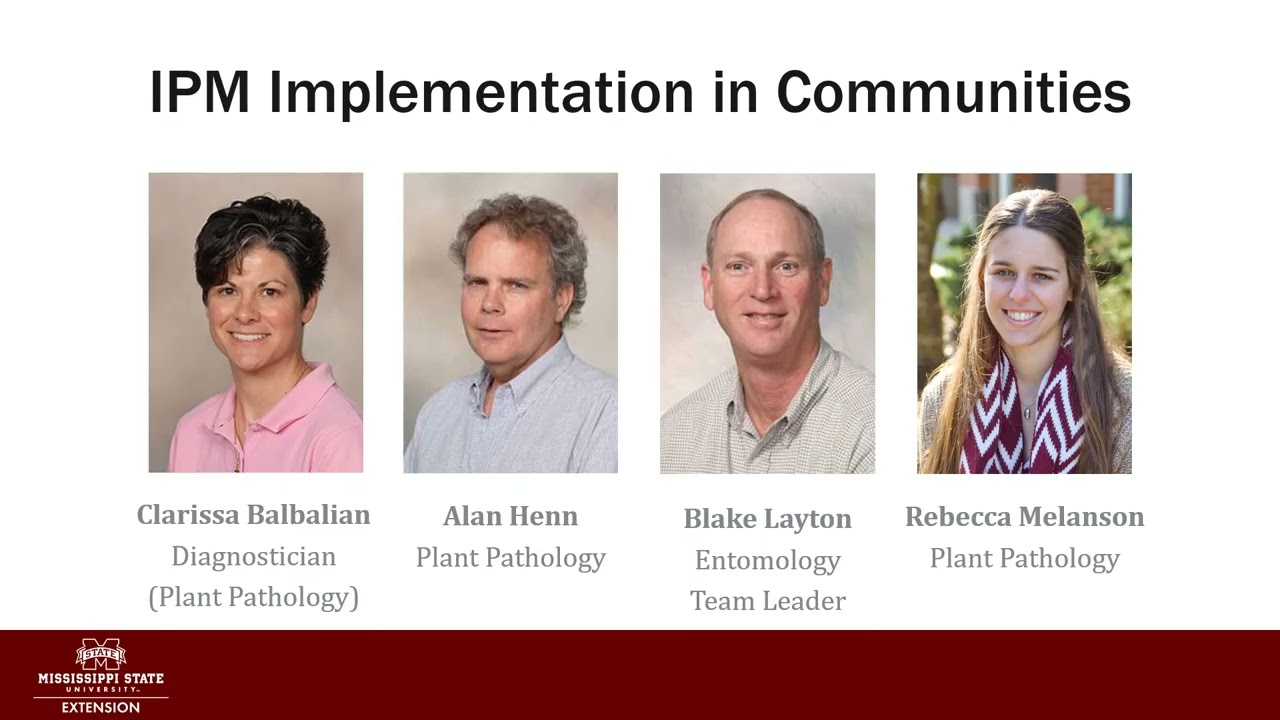 IPM Implementation in Communities

Clarissa Balbalian
Diagnostician
(Plant Pathology)

Alan Henn
Plant Pathology

Blake Layton
Entomology
Team Leader

Rebecca Melanson
Plant Pathology

STATE
MISSISSIPPI STATE
UNIVERSITY
EXTENSION